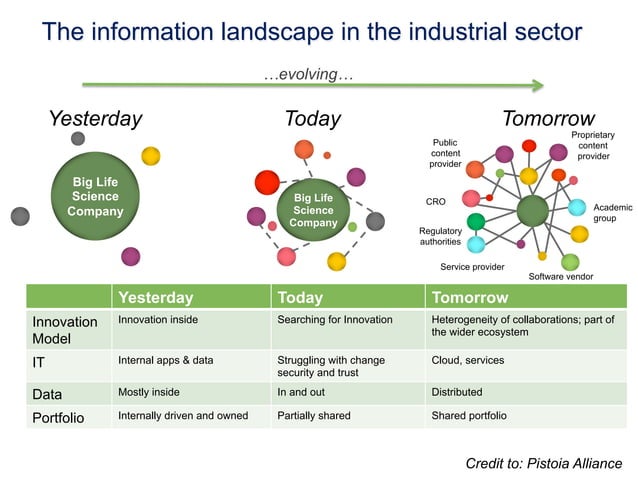 The information landscape in the industrial sector

…evolving…

Yesterday

Big Life Science Company

Today

Big Life Science Company

Tomorrow

Public content provider

Proprietary content provider

CRO

Academic group

Regulatory authorities

Service provider

Software vendor

| | Yesterday | Today | Tomorrow |
|---|---|---|---|
| Innovation Model | Innovation inside | Searching for Innovation | Heterogeneity of collaborations; part of the wider ecosystem |
| IT | Internal apps & data | Struggling with change security and trust | Cloud, services |
| Data | Mostly inside | In and out | Distributed |
| Portfolio | Internally driven and owned | Partially shared | Shared portfolio |

Credit to: Pistoia Alliance